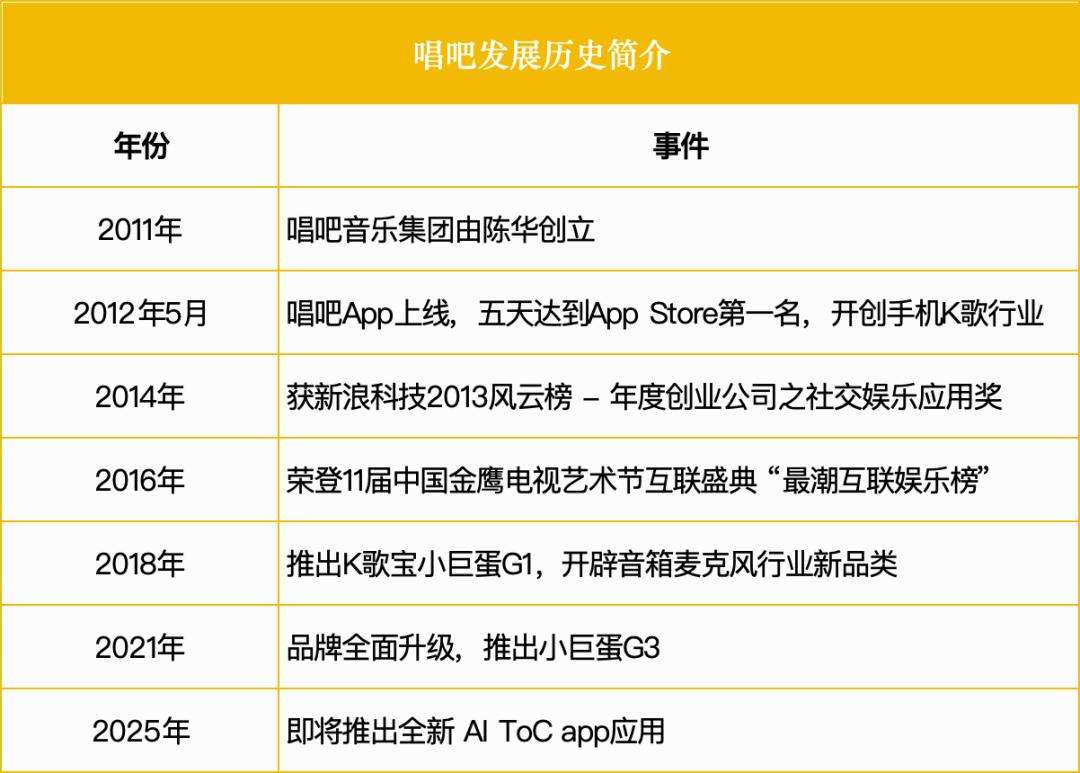 唱吧发展历史简介

| 年份 | 事件 |
|---|---|
| 2011年 | 唱吧音乐集团由陈华创立 |
| 2012年5月 | 唱吧App上线，五天达到App Store第一名，开创手机K歌行业 |
| 2014年 | 获新浪科技2013风云榜 – 年度创业公司之社交娱乐应用奖 |
| 2016年 | 荣登11届中国金鹰电视艺术节互联盛典“最潮互联娱乐榜” |
| 2018年 | 推出K歌宝小巨蛋G1，开辟音箱麦克风行业新品类 |
| 2021年 | 品牌全面升级，推出小巨蛋G3 |
| 2025年 | 即将推出全新 AI ToC app应用 |